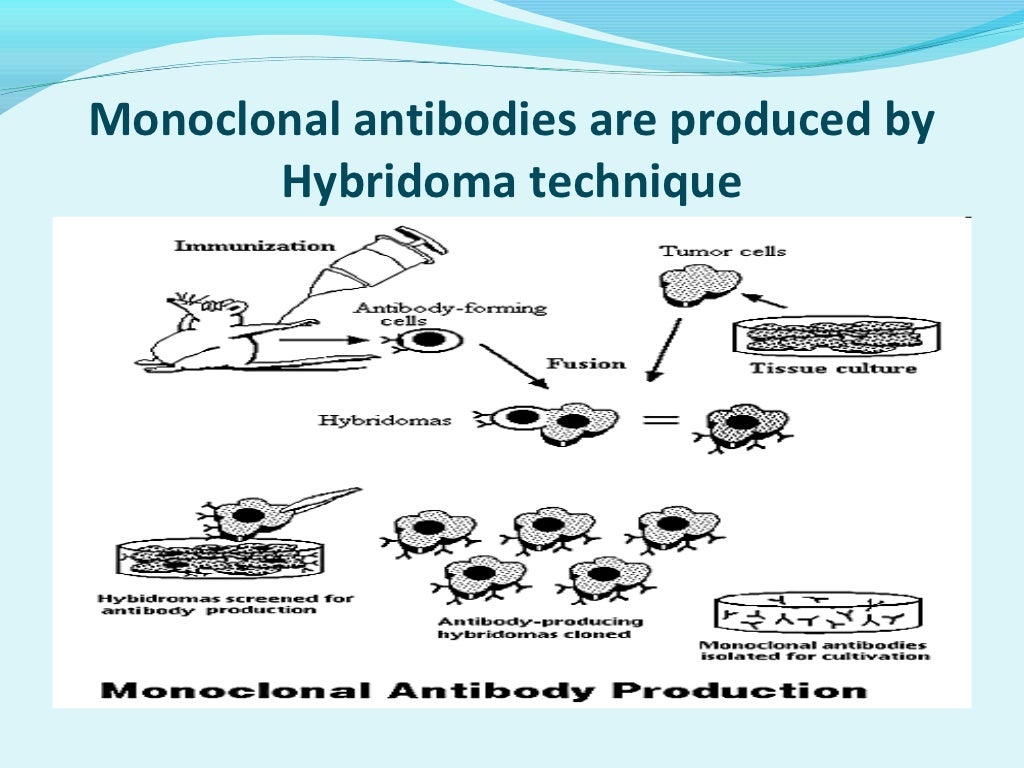 Monoclonal antibodies are produced by Hybridoma technique

Immunization

Tumor cells

Antibody-forming cells

Fusion

Tissue culture

Hybridomas

Hybidromas screened for antibody production

Antibody-producing hybridomas cloned

Monoclonal antibodies isolated for cultivation

Monoclonal Antibody Production